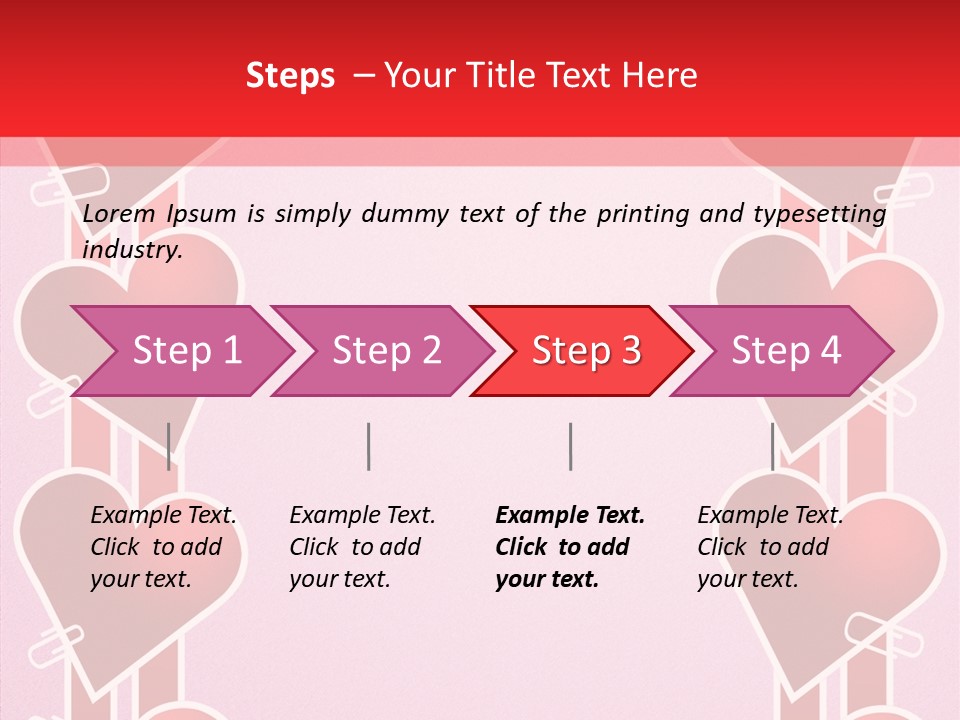 Steps – Your Title Text Here

Lorem Ipsum is simply dummy text of the printing and typesetting industry.

Step 1

Step 2

Step 3

Step 4

Example Text. Click to add your text.

Example Text. Click to add your text.

Example Text. Click to add your text.

Example Text. Click to add your text.